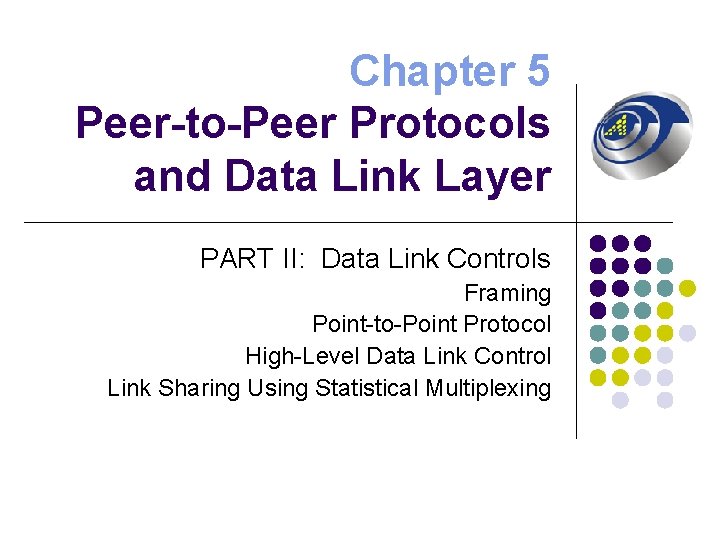 Chapter 5
Peer-to-Peer Protocols and Data Link Layer

PART II: Data Link Controls
Framing
Point-to-Point Protocol
High-Level Data Link Control
Link Sharing Using Statistical Multiplexing